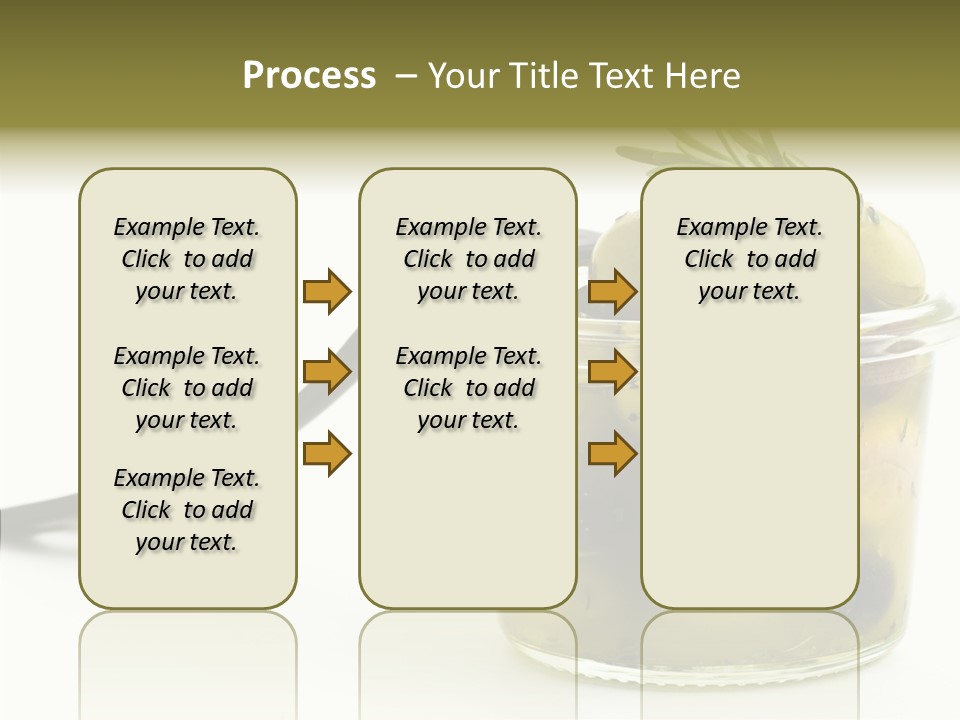 Process – Your Title Text Here

Example Text. Click to add your text.

Example Text. Click to add your text.

Example Text. Click to add your text.

Example Text. Click to add your text.

Example Text. Click to add your text.

Example Text. Click to add your text.